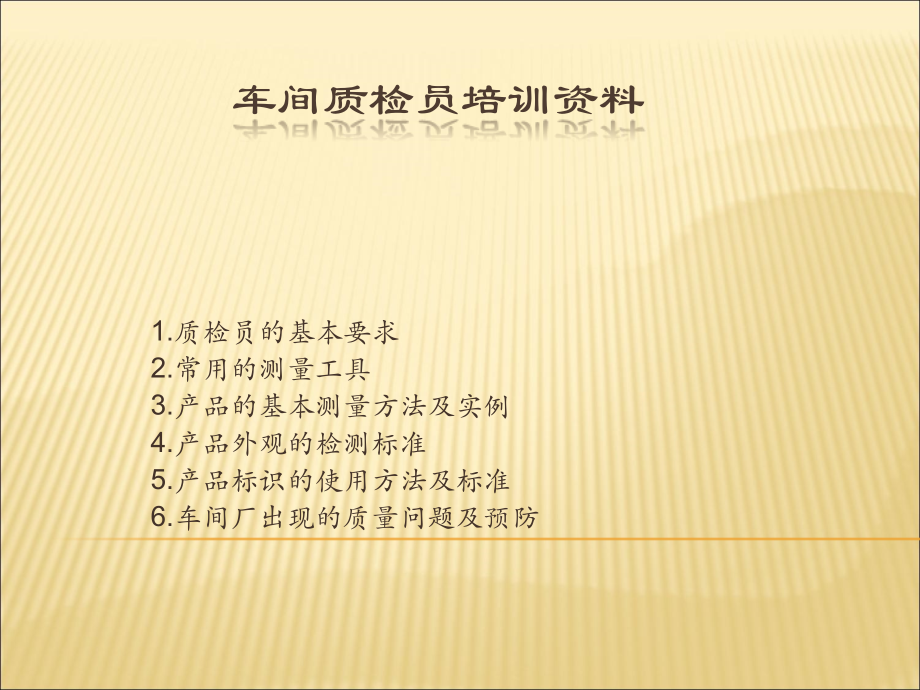 车间质检员培训资料

1.质检员的基本要求
2.常用的测量工具
3.产品的基本测量方法及实例
4.产品外观的检测标准
5.产品标识的使用方法及标准
6.车间厂出现的质量问题及预防